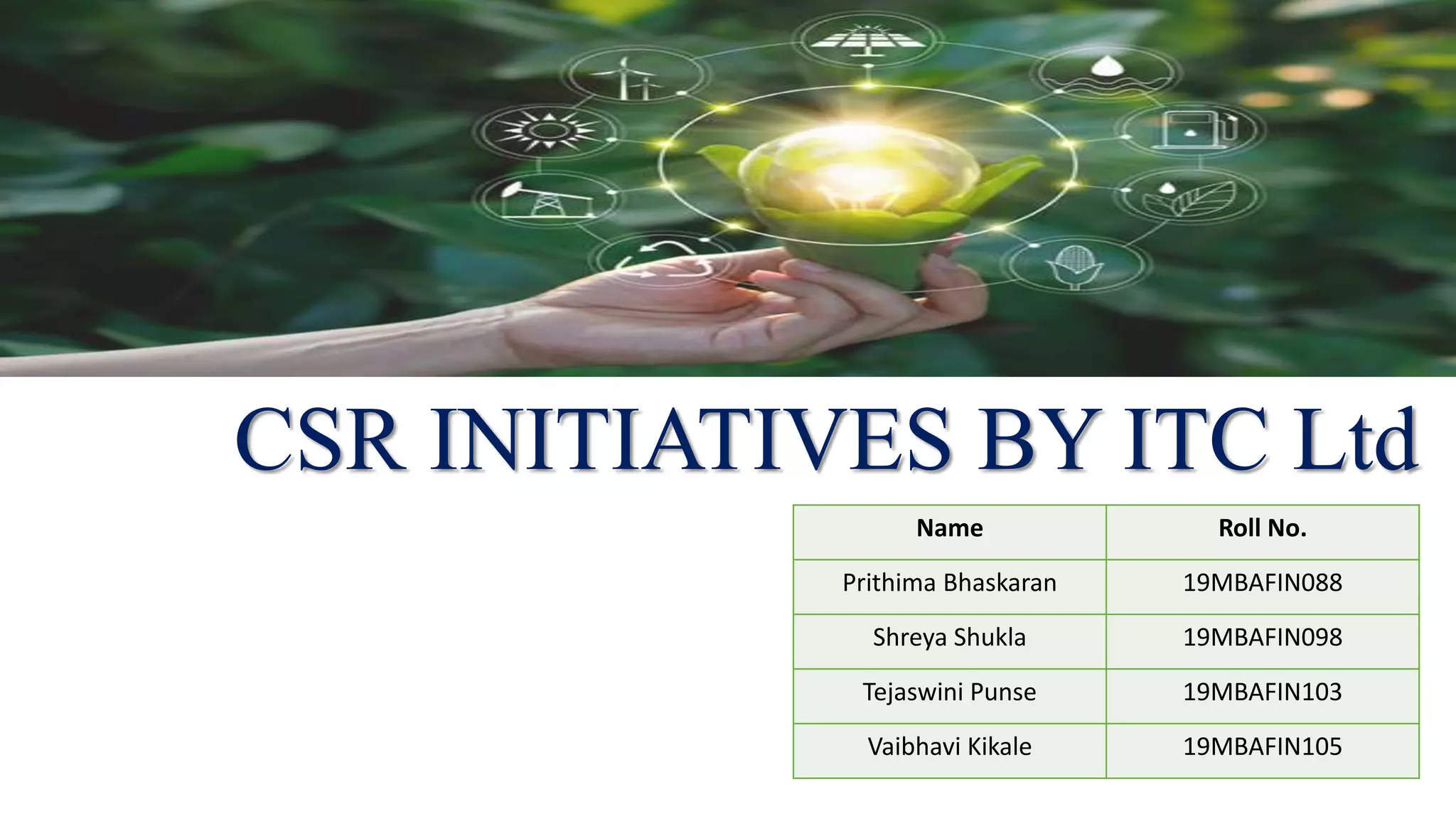 CSR INITIATIVES BY ITC Ltd

| Name | Roll No. |
|---|---|
| Prithima Bhaskaran | 19MBAFIN088 |
| Shreya Shukla | 19MBAFIN098 |
| Tejaswini Punse | 19MBAFIN103 |
| Vaibhavi Kikale | 19MBAFIN105 |